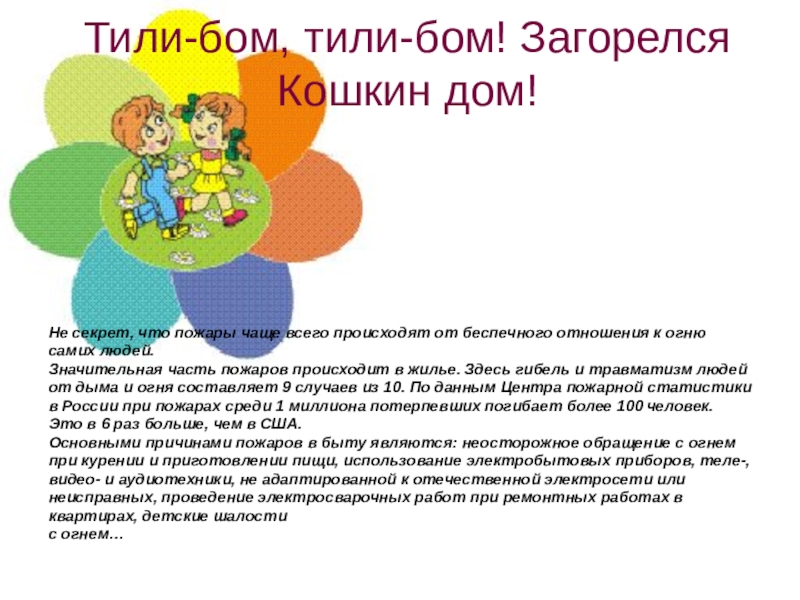 Тили-бом, тили-бом! Загорелся Кошкин дом!

Не секрет, что пожары чаще всего происходят от беспечного отношения к огню самих людей.
Значительная часть пожаров происходит в жилье. Здесь гибель и травматизм людей от дыма и огня составляет 9 случаев из 10. По данным Центра пожарной статистики в России при пожарах среди 1 миллиона потерпевших погибает более 100 человек. Это в 6 раз больше, чем в США.
Основными причинами пожаров в быту являются: неосторожное обращение с огнем при курении и приготовлении пищи, использование электробытовых приборов, теле-, видео- и аудиотехники, не адаптированной к отечественной электросети или неисправных, проведение электросварочных работ при ремонтных работах в квартирах, детские шалости с огнем…